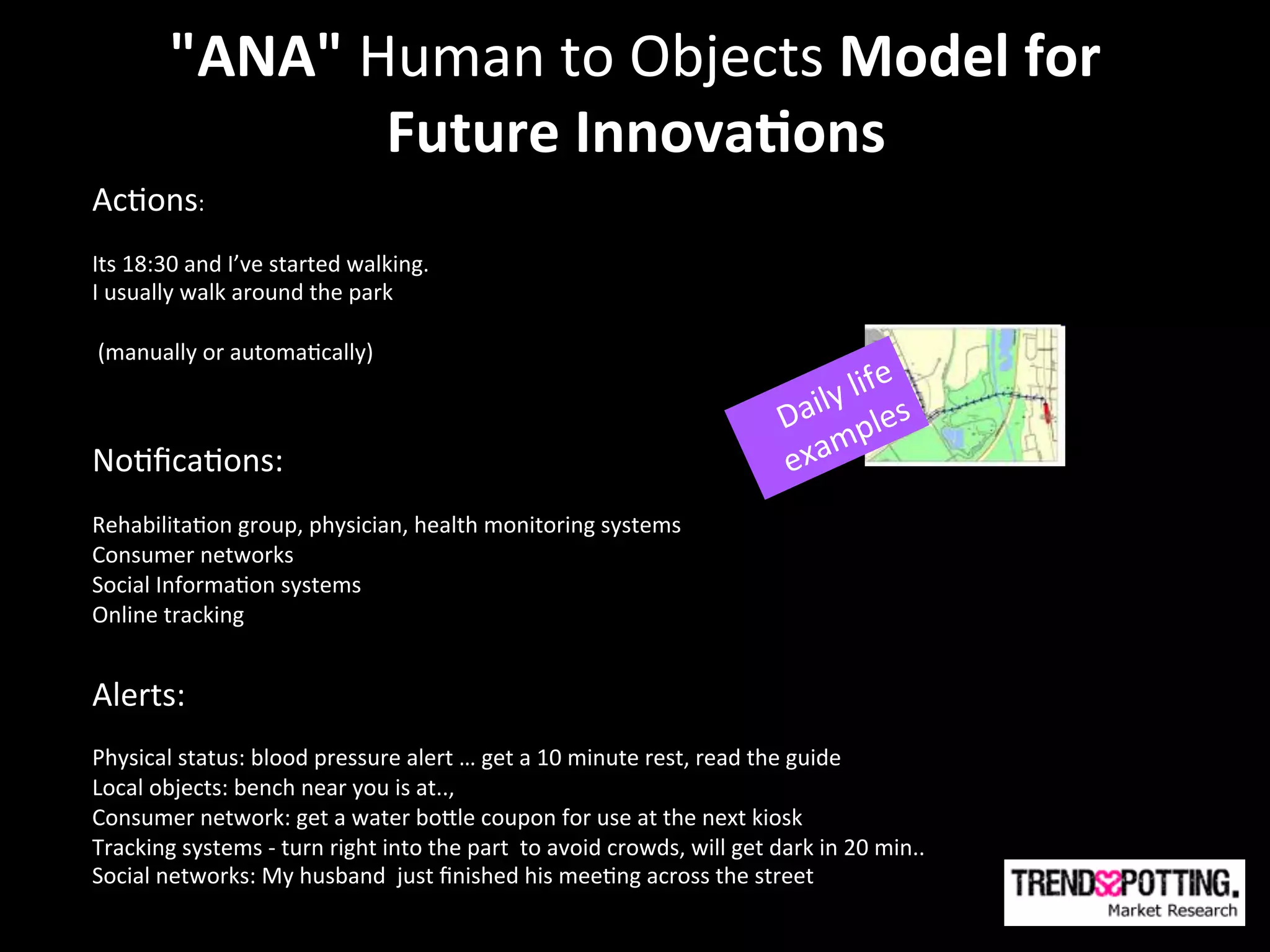 "ANA" Human to Objects Model for Future Innovations

Actions:

Its 18:30 and I've started walking.
I usually walk around the park

(manually or automatically)

Daily life examples

Notifications:

Rehabilitation group, physician, health monitoring systems
Consumer networks
Social Information systems
Online tracking

Alerts:

Physical status: blood pressure alert … get a 10 minute rest, read the guide
Local objects: bench near you is at..,
Consumer network: get a water bottle coupon for use at the next kiosk
Tracking systems - turn right into the part to avoid crowds, will get dark in 20 min..
Social networks: My husband just finished his meeting across the street

TRENDSPOTTING. Market Research